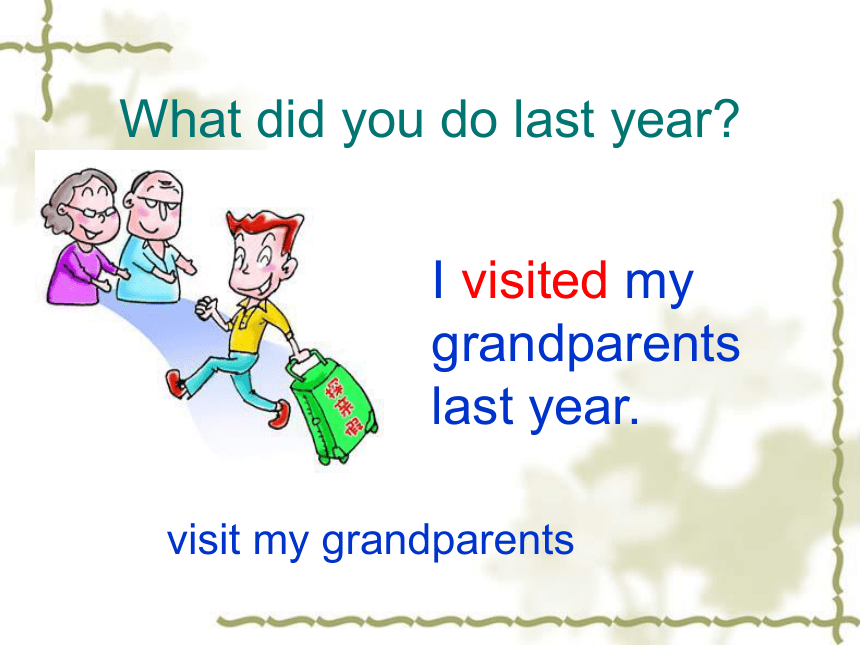 What did you do last year?

探亲假

I visited my grandparents last year.

visit my grandparents